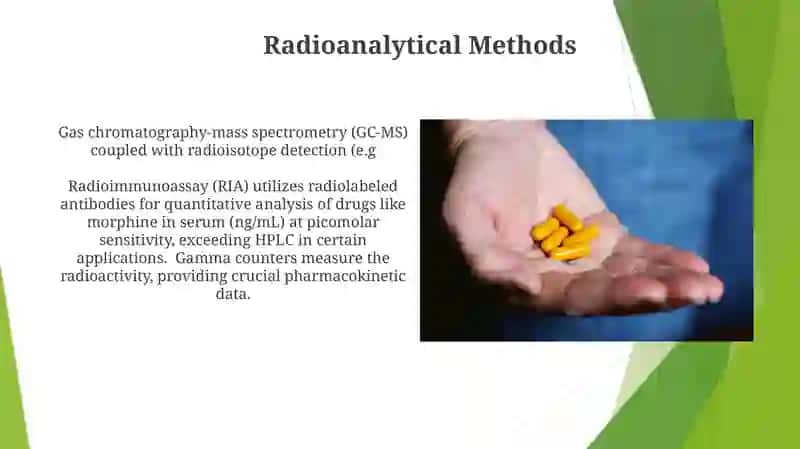 Radioanalytical Methods

Gas chromatography-mass spectrometry (GC-MS) coupled with radioisotope detection (e.g

Radioimmunoassay (RIA) utilizes radiolabeled antibodies for quantitative analysis of drugs like morphine in serum (ng/mL) at picomolar sensitivity, exceeding HPLC in certain applications. Gamma counters measure the radioactivity, providing crucial pharmacokinetic data.